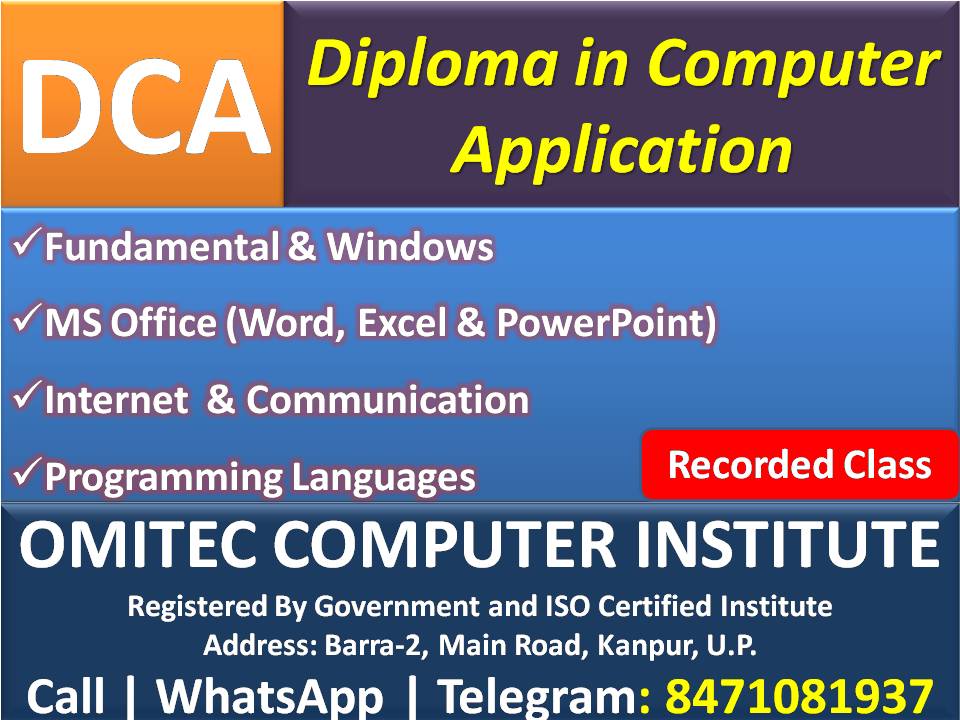 DCA

Diploma in Computer Application

✓Fundamental & Windows

✓MS Office (Word, Excel & PowerPoint)

✓Internet & Communication

✓Programming Languages

Recorded Class

OMITEC COMPUTER INSTITUTE

Registered By Government and ISO Certified Institute

Address: Barra-2, Main Road, Kanpur, U.P.

Call | WhatsApp | Telegram: 8471081937